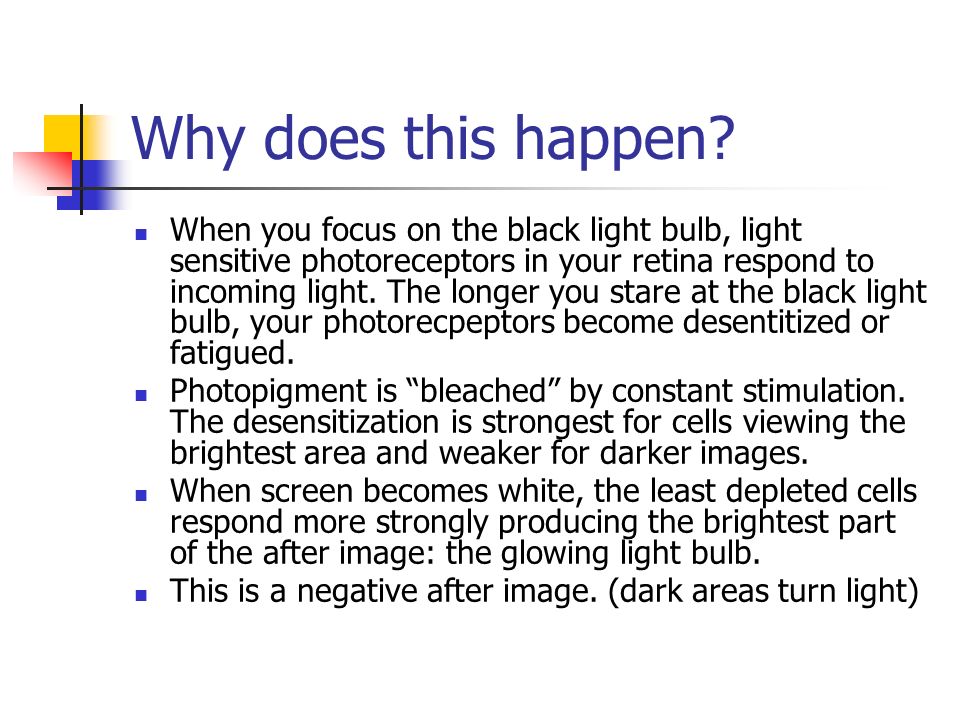 Why does this happen?

- When you focus on the black light bulb, light sensitive photoreceptors in your retina respond to incoming light. The longer you stare at the black light bulb, your photorecpeptors become desentitized or fatigued.
- Photopigment is “bleached” by constant stimulation. The desensitization is strongest for cells viewing the brightest area and weaker for darker images.
- When screen becomes white, the least depleted cells respond more strongly producing the brightest part of the after image: the glowing light bulb.
- This is a negative after image. (dark areas turn light)